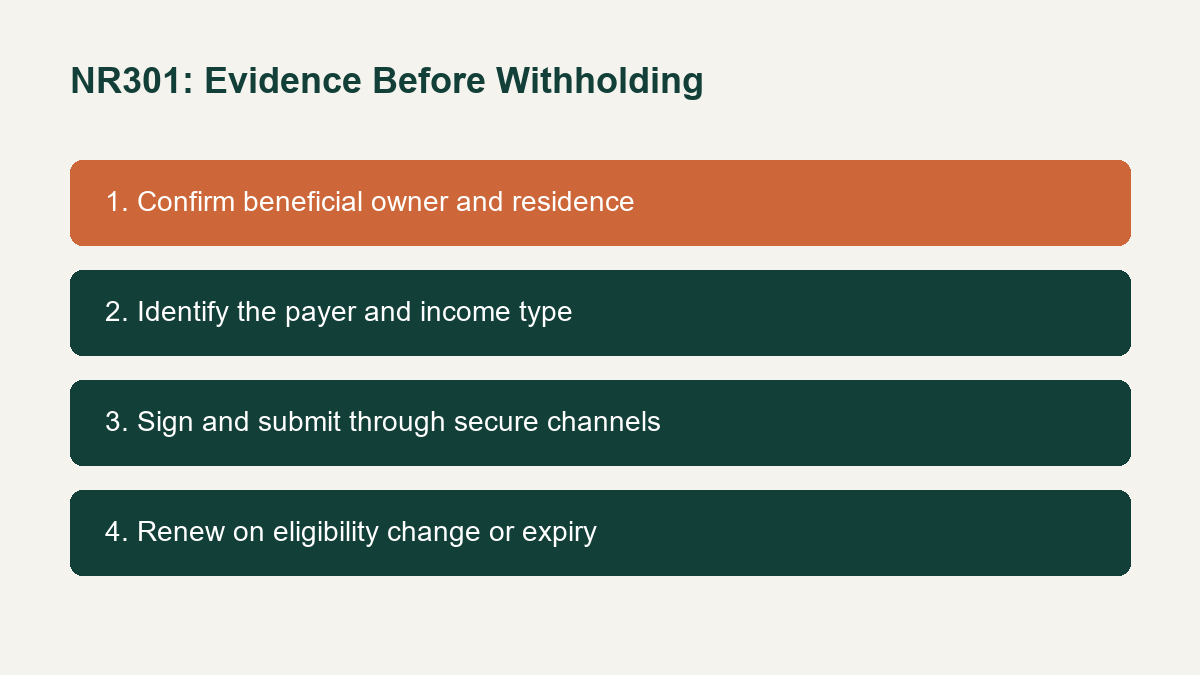 NR301: Evidence Before Withholding

1. Confirm beneficial owner and residence

2. Identify the payer and income type

3. Sign and submit through secure channels

4. Renew on eligibility change or expiry